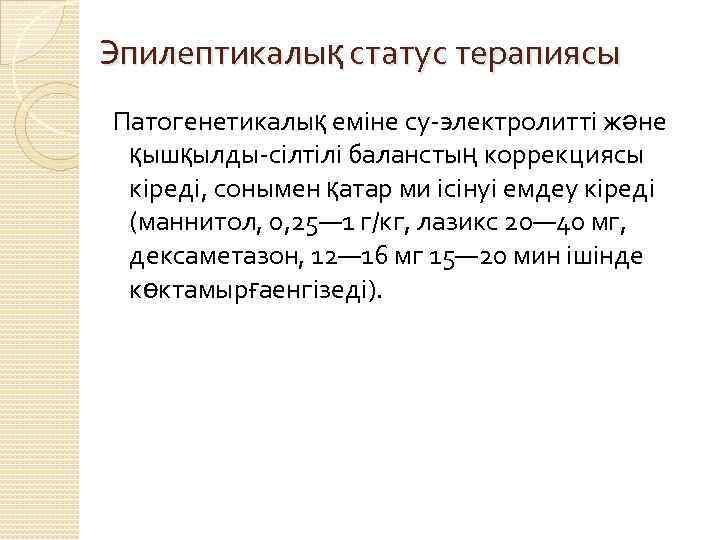 Эпилептикалық статус терапиясы

Патогенетикалық еміне су-электролитті және қышқылды-сілтілі баланстың коррекциясы кіреді, сонымен қатар ми ісінуі емдеу кіреді (маннитол, 0,25—1 г/кг, лазикс 20—40 мг, дексаметазон, 12—16 мг 15—20 мин ішінде көктамырғаенгізеді).